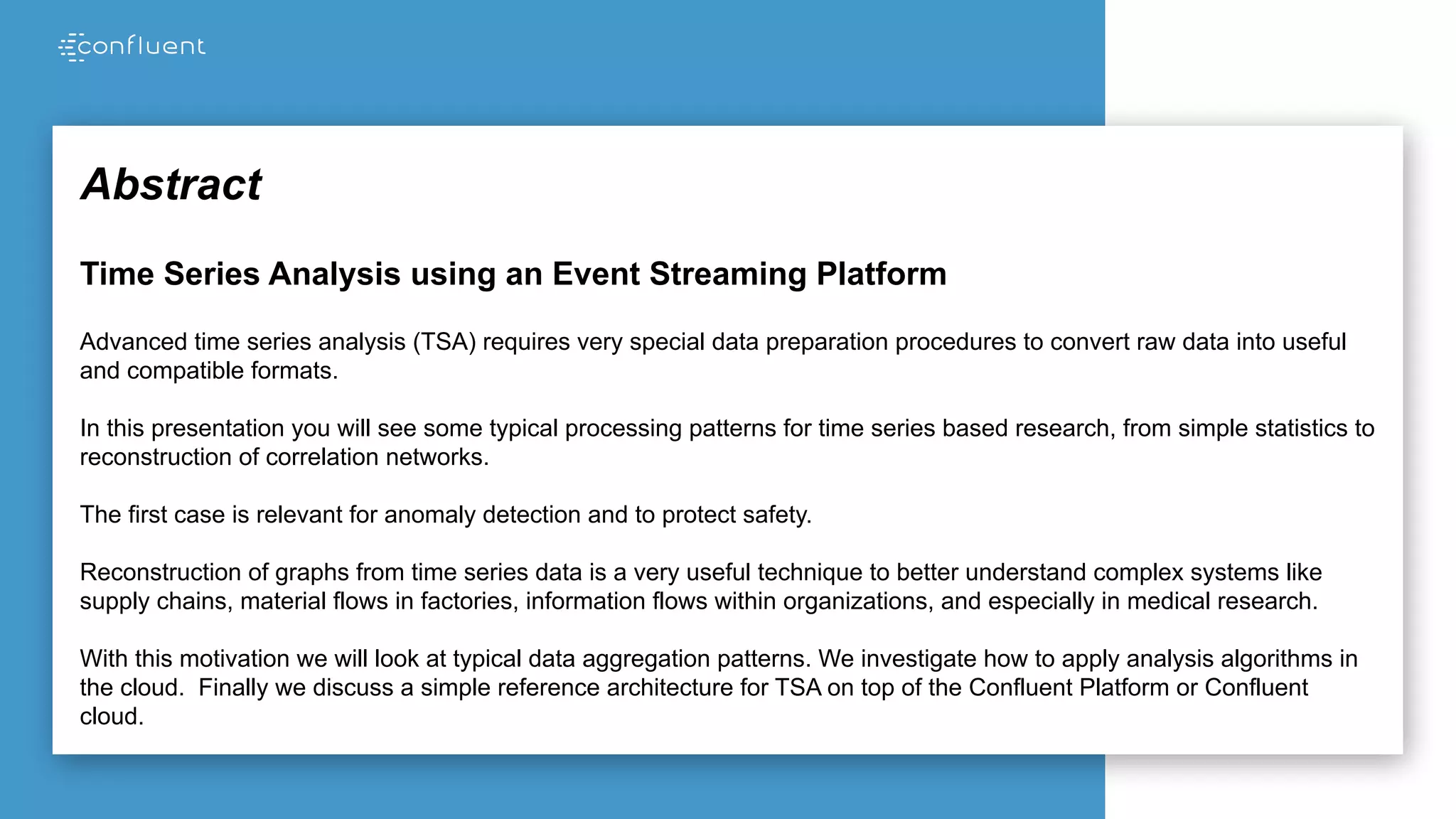 confluent

Abstract

Time Series Analysis using an Event Streaming Platform

Advanced time series analysis (TSA) requires very special data preparation procedures to convert raw data into useful and compatible formats.

In this presentation you will see some typical processing patterns for time series based research, from simple statistics to reconstruction of correlation networks.

The first case is relevant for anomaly detection and to protect safety.

Reconstruction of graphs from time series data is a very useful technique to better understand complex systems like supply chains, material flows in factories, information flows within organizations, and especially in medical research.

With this motivation we will look at typical data aggregation patterns. We investigate how to apply analysis algorithms in the cloud. Finally we discuss a simple reference architecture for TSA on top of the Confluent Platform or Confluent cloud.